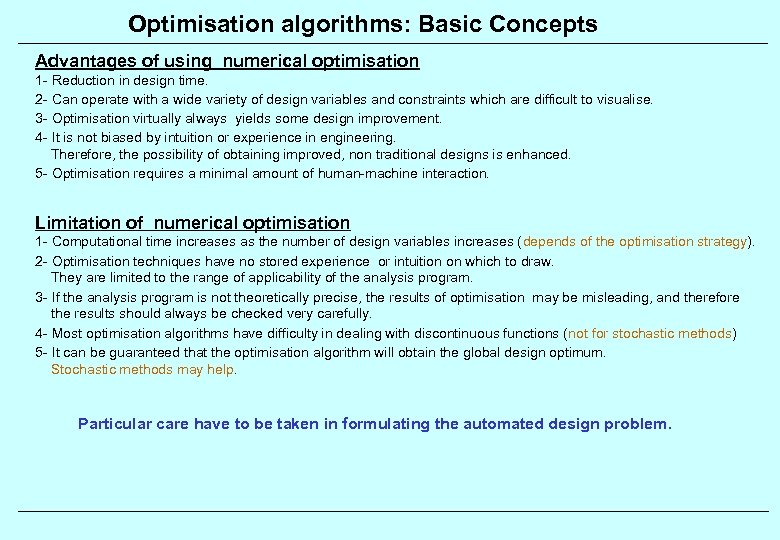 Optimisation algorithms: Basic Concepts

Advantages of using numerical optimisation

1- Reduction in design time.
2- Can operate with a wide variety of design variables and constraints which are difficult to visualise.
3- Optimisation virtually always yields some design improvement.
4- It is not biased by intuition or experience in engineering. Therefore, the possibility of obtaining improved, non traditional designs is enhanced.
5- Optimisation requires a minimal amount of human-machine interaction.

Limitation of numerical optimisation

1- Computational time increases as the number of design variables increases (depends of the optimisation strategy).
2- Optimisation techniques have no stored experience or intuition on which to draw. They are limited to the range of applicability of the analysis program.
3- If the analysis program is not theoretically precise, the results of optimisation may be misleading, and therefore the results should always be checked very carefully.
4- Most optimisation algorithms have difficulty in dealing with discontinuous functions (not for stochastic methods)
5- It can be guaranteed that the optimisation algorithm will obtain the global design optimum. Stochastic methods may help.

Particular care have to be taken in formulating the automated design problem.